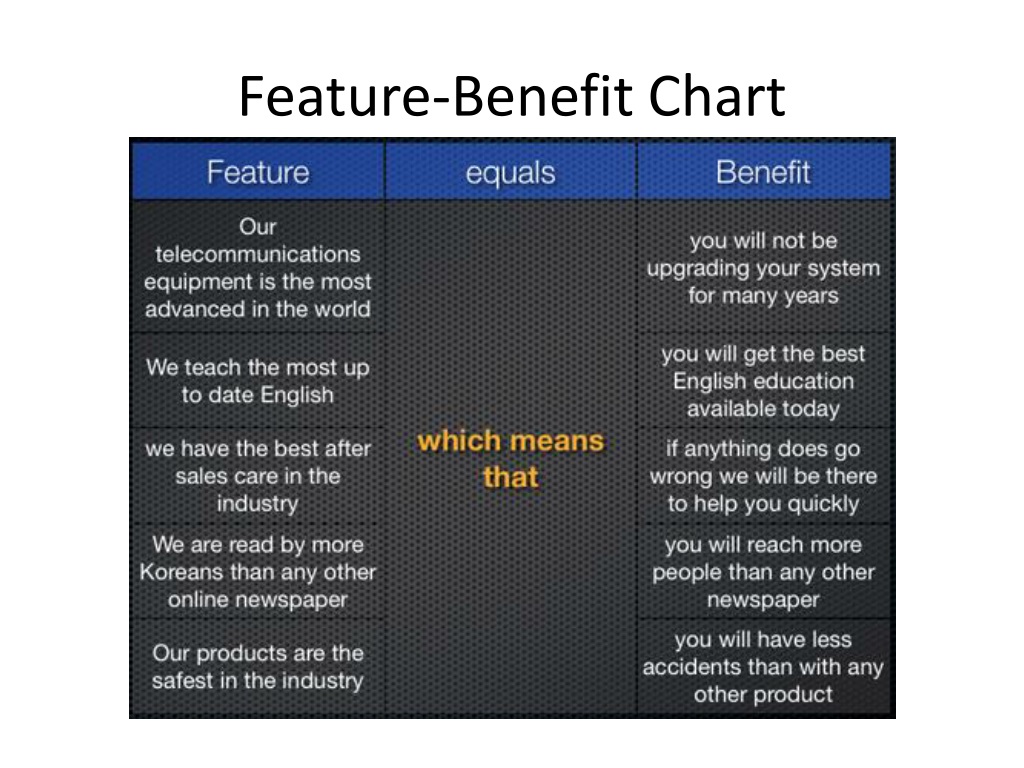 Feature-Benefit Chart

| Feature | equals | Benefit |
|---|---|---|
| Our telecommunications equipment is the most advanced in the world | which means that | you will not be upgrading your system for many years |
| We teach the most up to date English | | you will get the best English education available today |
| we have the best after sales care in the industry | | if anything does go wrong we will be there to help you quickly |
| We are read by more Koreans than any other online newspaper | | you will reach more people than any other newspaper |
| Our products are the safest in the industry | | you will have less accidents than with any other product |